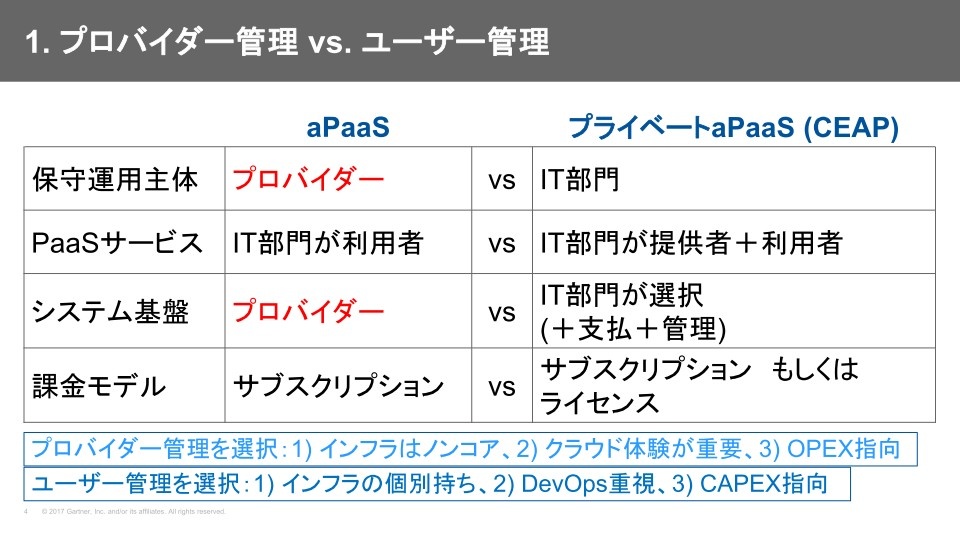 1. プロバイダー管理 vs. ユーザー管理

| | aPaaS | | プライベートaPaaS (CEAP) |
|---|---|---|---|
| 保守運用主体 | プロバイダー | vs | IT部門 |
| PaaSサービス | IT部門が利用者 | vs | IT部門が提供者＋利用者 |
| システム基盤 | プロバイダー | vs | IT部門が選択 (＋支払＋管理) |
| 課金モデル | サブスクリプション | vs | サブスクリプション もしくは ライセンス |

プロバイダー管理を選択：1) インフラはノンコア、2) クラウド体験が重要、3) OPEX指向

ユーザー管理を選択：1) インフラの個別持ち、2) DevOps重視、3) CAPEX指向

4 © 2017 Gartner, Inc. and/or its affiliates. All rights reserved.